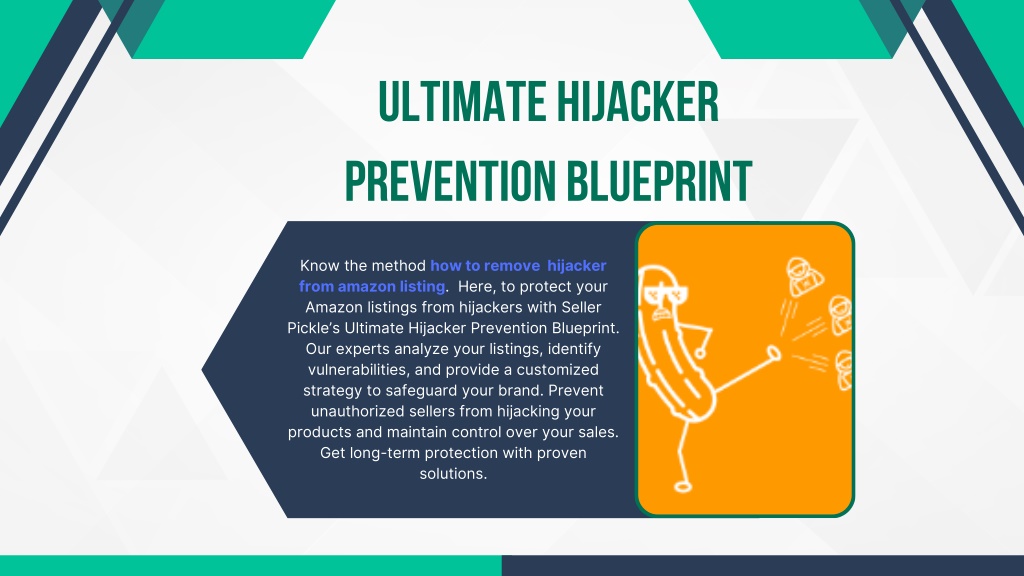 ULTIMATE HIJACKER PREVENTION BLUEPRINT

Know the method how to remove hijacker from amazon listing. Here, to protect your Amazon listings from hijackers with Seller Pickle's Ultimate Hijacker Prevention Blueprint. Our experts analyze your listings, identify vulnerabilities, and provide a customized strategy to safeguard your brand. Prevent unauthorized sellers from hijacking your products and maintain control over your sales. Get long-term protection with proven solutions.